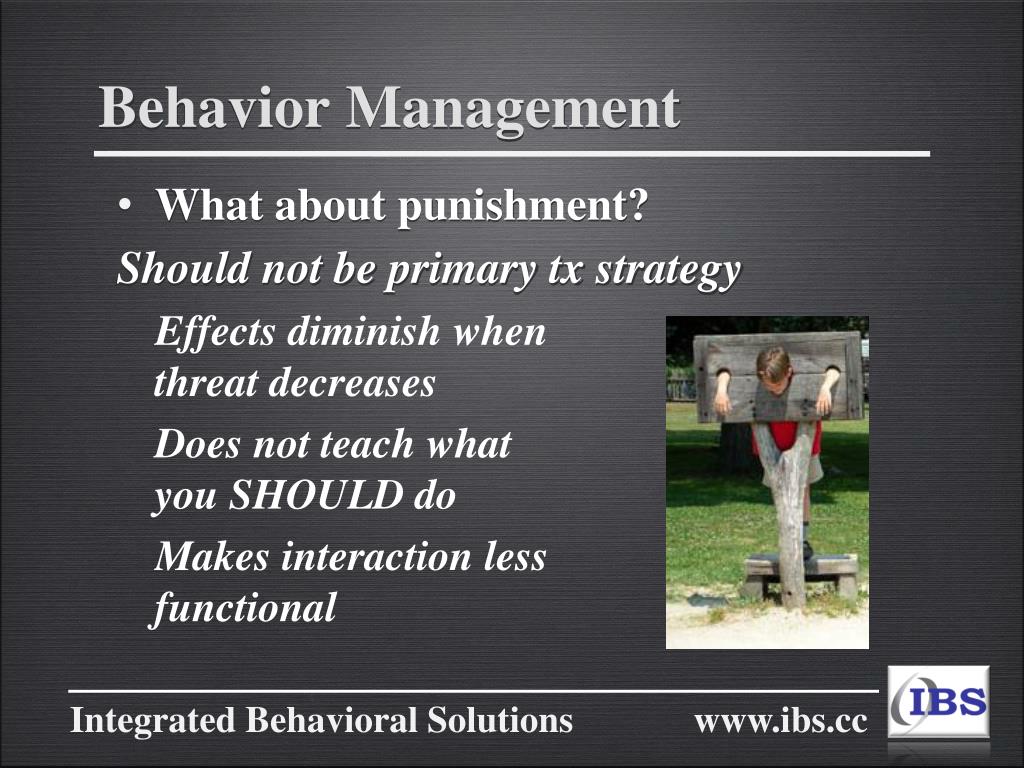 Behavior Management

• What about punishment?

Should not be primary tx strategy

Effects diminish when threat decreases

Does not teach what you SHOULD do

Makes interaction less functional

Integrated Behavioral Solutions

www.ibs.cc

IBS